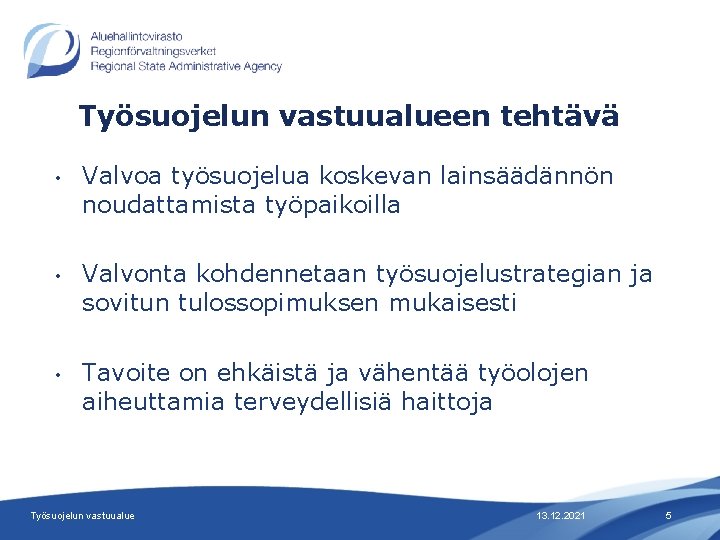 Aluehallintovirasto
Regionförvaltningsverket
Regional State Administrative Agency

Työsuojelun vastuualueen tehtävä

• Valvoa työsuojelua koskevan lainsäädännön noudattamista työpaikoilla

• Valvonta kohdennetaan työsuojelustrategian ja sovitun tulossopimuksen mukaisesti

• Tavoite on ehkäistä ja vähentää työolojen aiheuttamia terveydellisiä haittoja

Työsuojelun vastuualue 13.12.2021 5